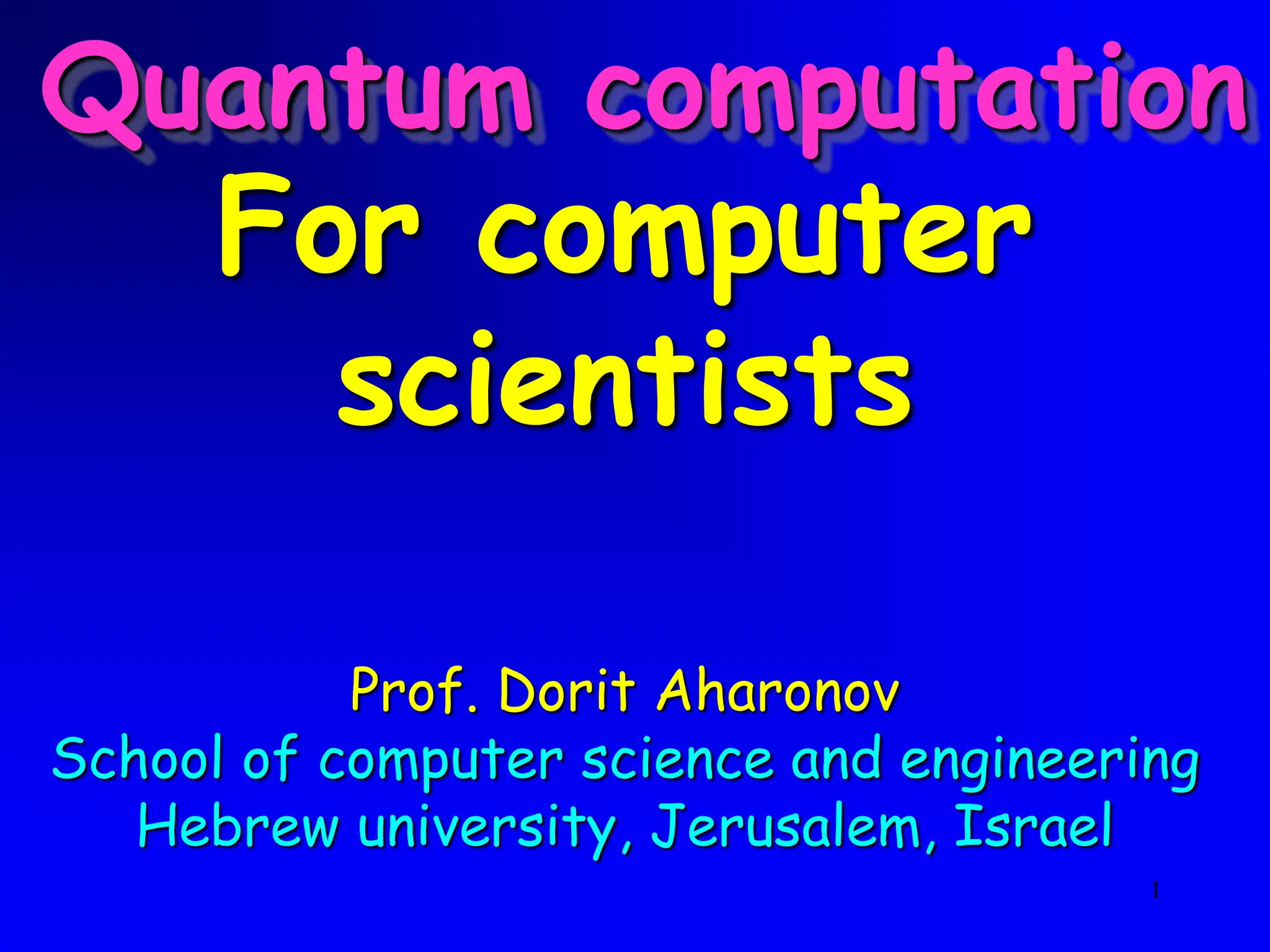 Quantum computation
For computer scientists

Prof. Dorit Aharonov
School of computer science and engineering
Hebrew university, Jerusalem, Israel

1